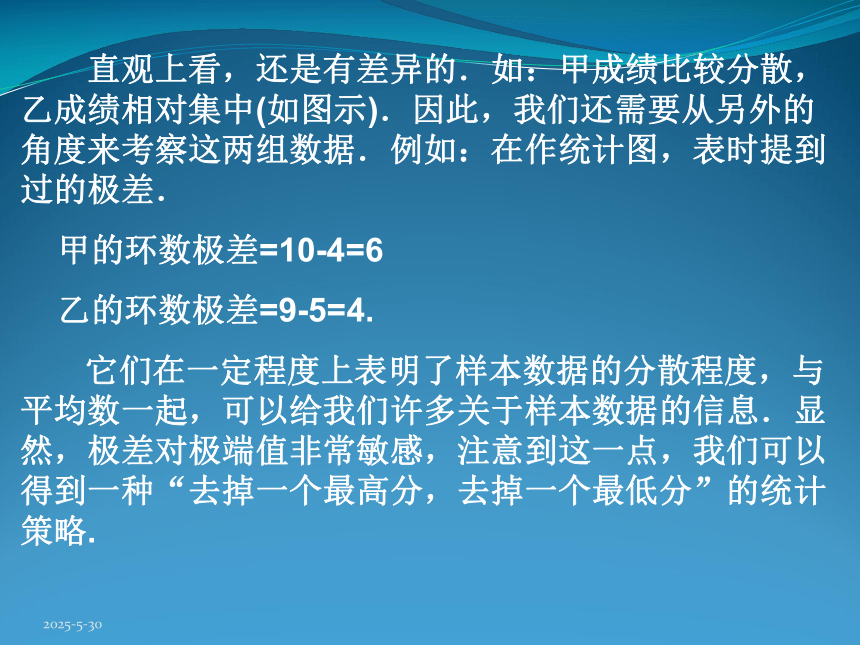 直观上看，还是有差异的．如：甲成绩比较分散，乙成绩相对集中(如图示)．因此，我们还需要从另外的角度来考察这两组数据．例如：在作统计图，表时提到过的极差．

甲的环数极差=10-4=6

乙的环数极差=9-5=4.

它们在一定程度上表明了样本数据的分散程度，与平均数一起，可以给我们许多关于样本数据的信息．显然，极差对极端值非常敏感，注意到这一点，我们可以得到一种“去掉一个最高分，去掉一个最低分”的统计策略.

2025-5-30